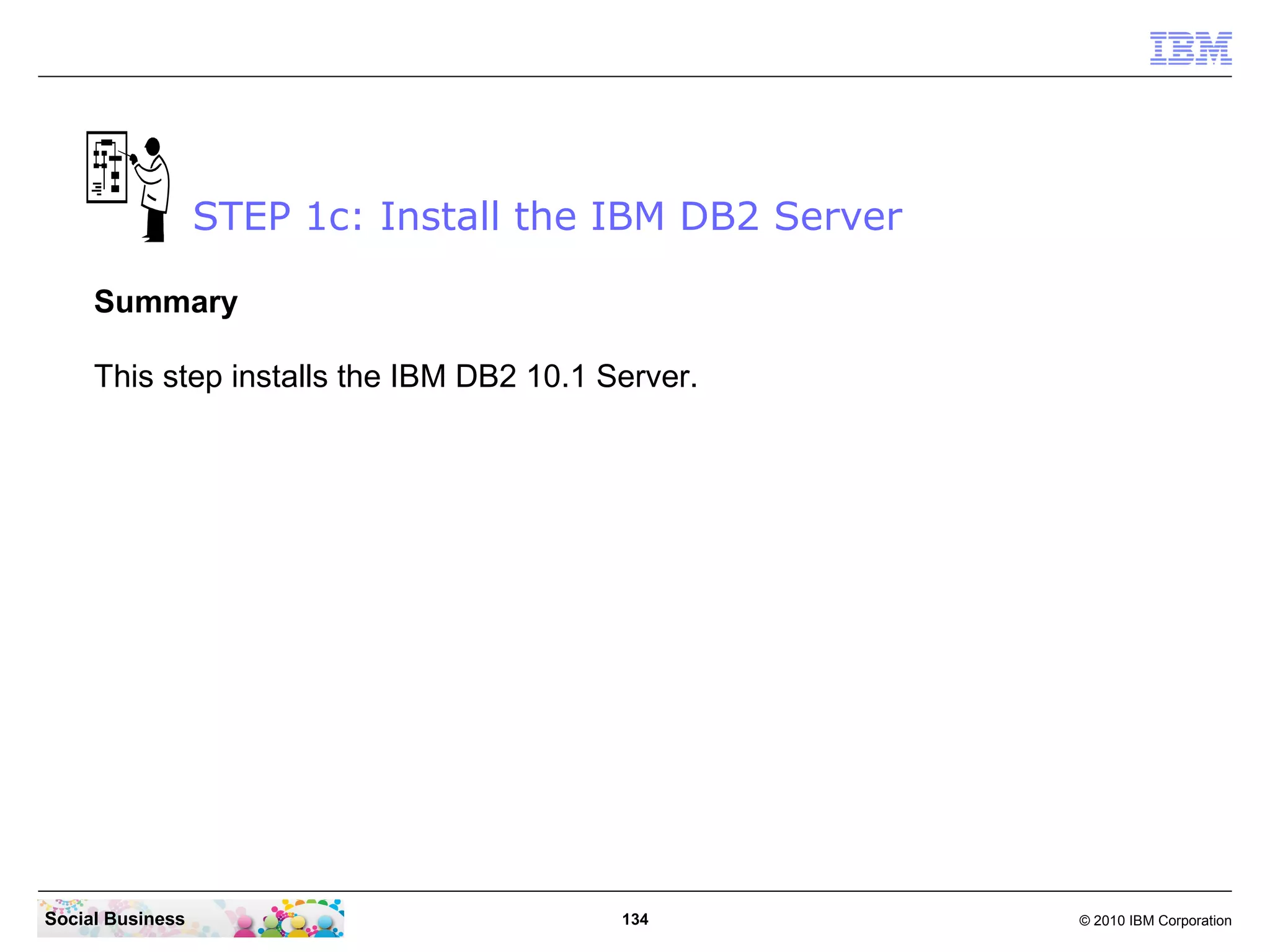 IBM

STEP 1c: Install the IBM DB2 Server

Summary

This step installs the IBM DB2 10.1 Server.

Social Business

134

© 2010 IBM Corporation